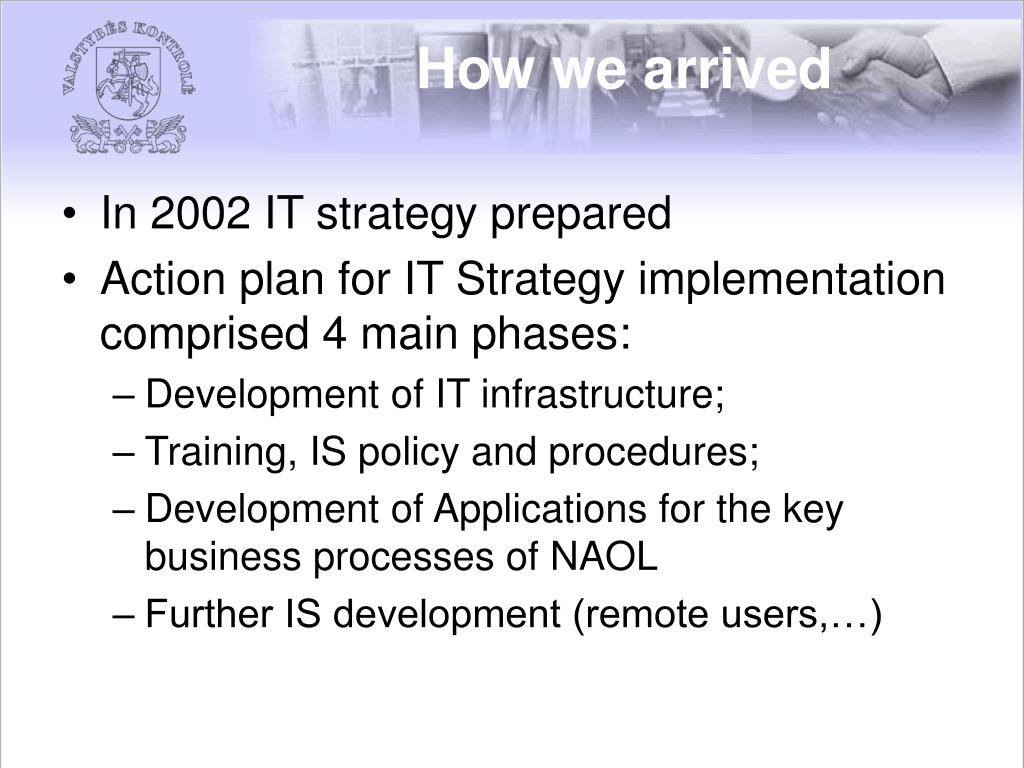 VALSTYBĖS KONTROLĖ

How we arrived

• In 2002 IT strategy prepared
• Action plan for IT Strategy implementation comprised 4 main phases:
– Development of IT infrastructure;
– Training, IS policy and procedures;
– Development of Applications for the key business processes of NAOL
– Further IS development (remote users,…)